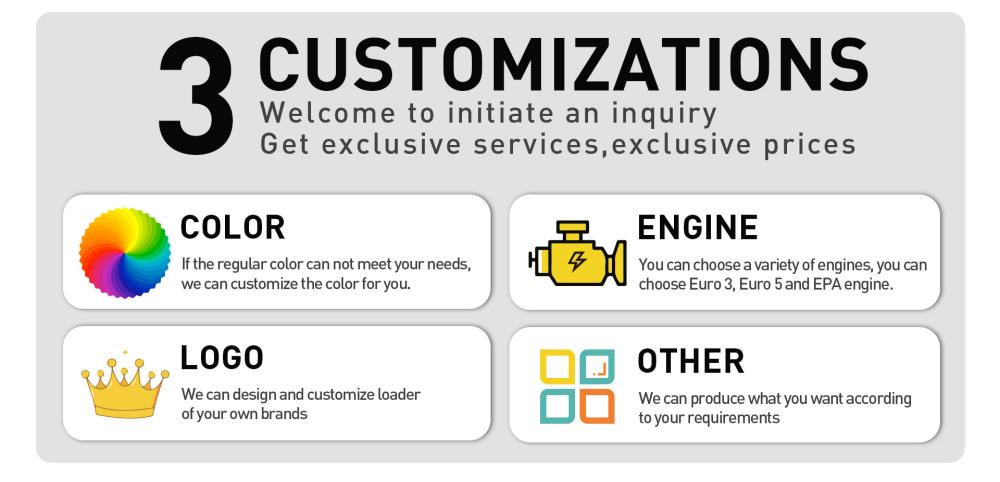 3 CUSTOMIZATIONS
Welcome to initiate an inquiry
Get exclusive services,exclusive prices

COLOR
If the regular color can not meet your needs, we can customize the color for you.

ENGINE
You can choose a variety of engines, you can choose Euro 3, Euro 5 and EPA engine.

LOGO
We can design and customize loader of your own brands

OTHER
We can produce what you want according to your requirements